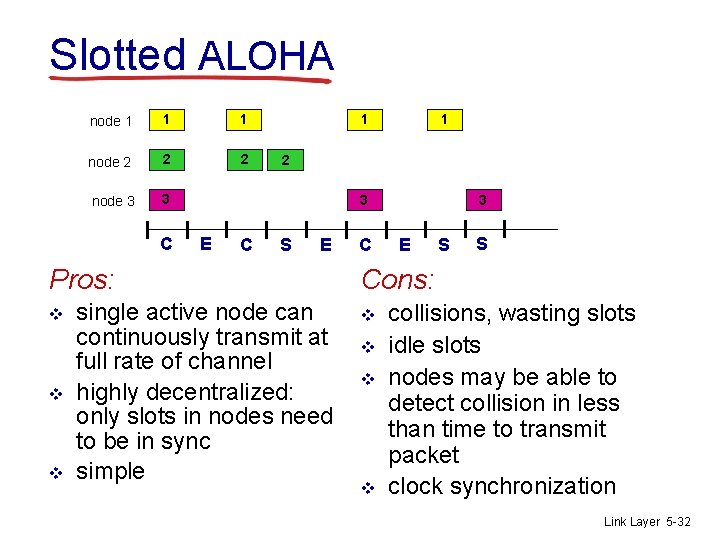 Slotted ALOHA

node 1 1 1 1 1

node 2 2 2 2

node 3 3 3 3

C E C S E C E S S

Pros:

❖ single active node can continuously transmit at full rate of channel

❖ highly decentralized: only slots in nodes need to be in sync

❖ simple

Cons:

❖ collisions, wasting slots

❖ idle slots

❖ nodes may be able to detect collision in less than time to transmit packet

❖ clock synchronization

Link Layer 5-32